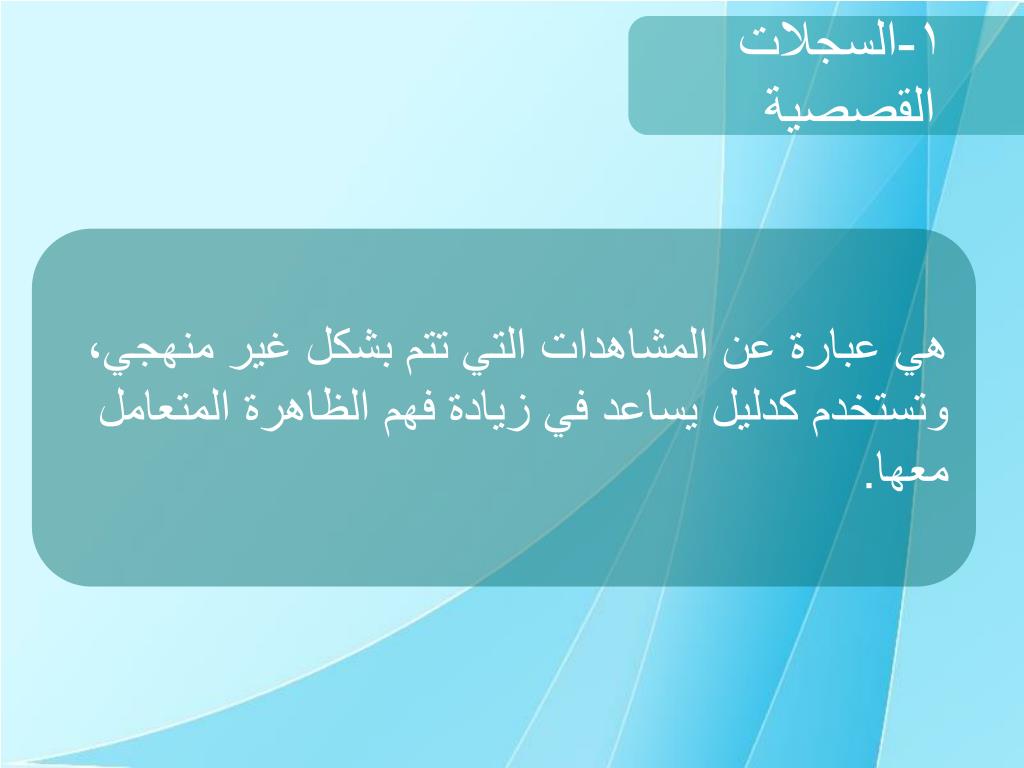 ١-السجلات القصصية

هي عبارة عن المشاهدات التي تتم بشكل غير منهجي، وتستخدم كدليل يساعد في زيادة فهم الظاهرة المتعامل معها.